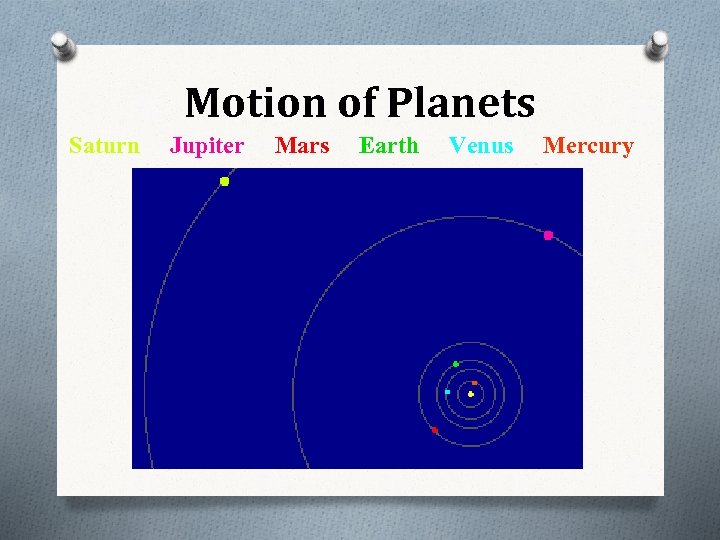 Motion of Planets

Saturn Jupiter Mars Earth Venus Mercury